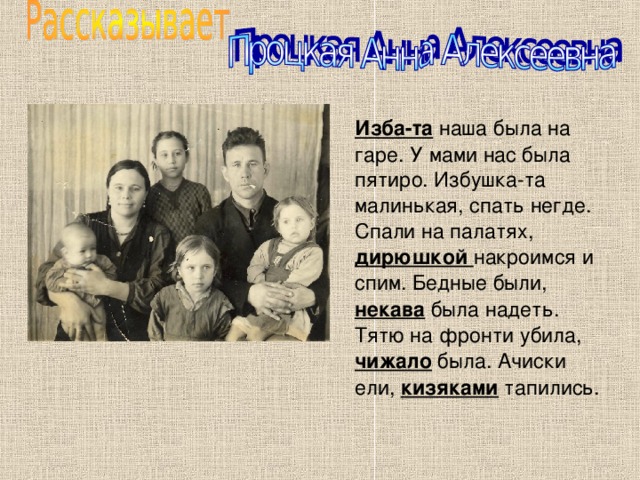 Рассказывает

Процкая Анна Алексеевна

Изба-та наша была на гаре. У мами нас была пятиро. Избушка-та малинькая, спать негде. Спали на палатях, дирюшкой накроимся и спим. Бедные были, некава была надеть. Тятю на фронти убила, чижало была. Ачиски ели, кизяками тапились.